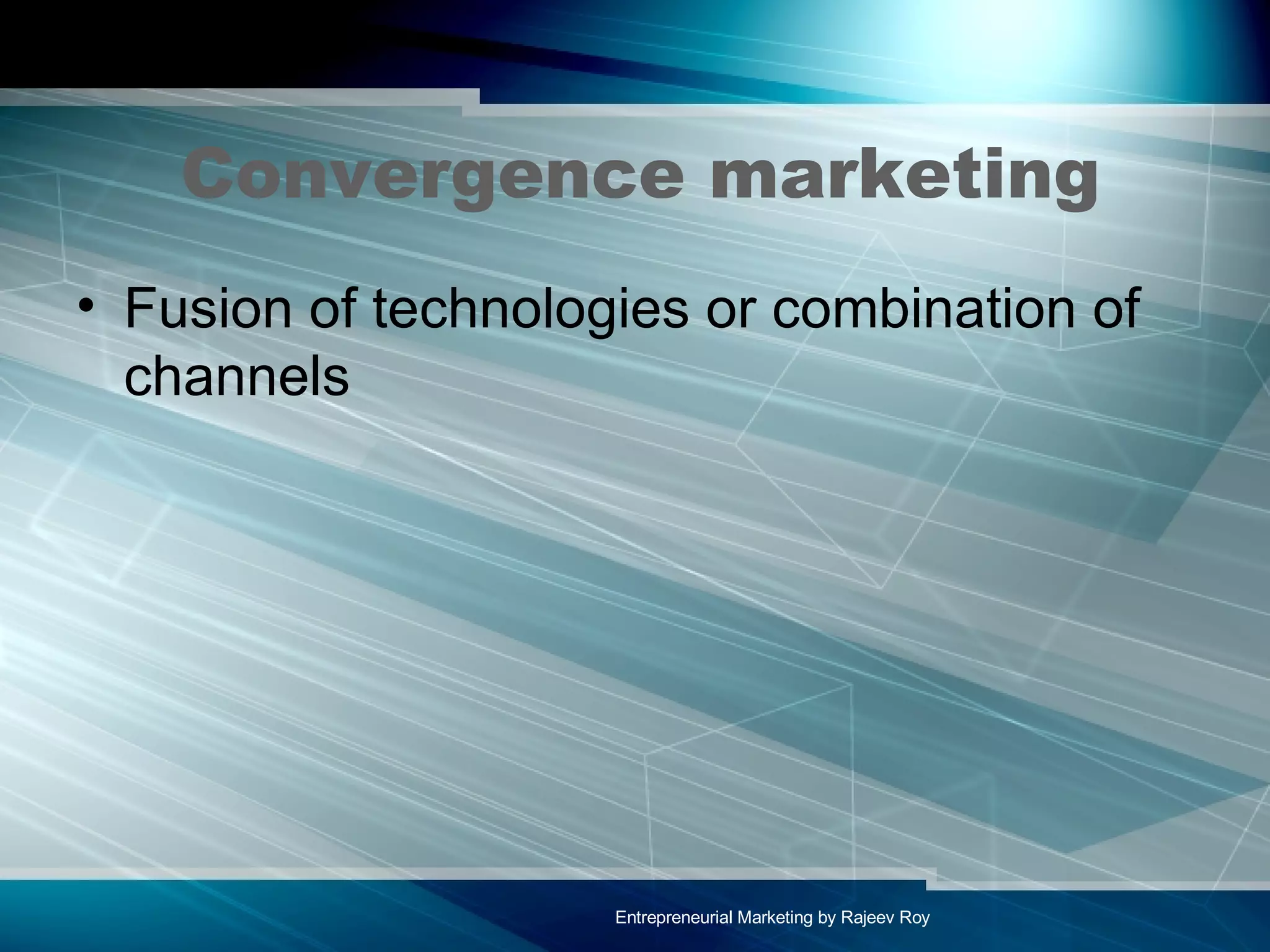 Convergence marketing

• Fusion of technologies or combination of channels

Entrepreneurial Marketing by Rajeev Roy